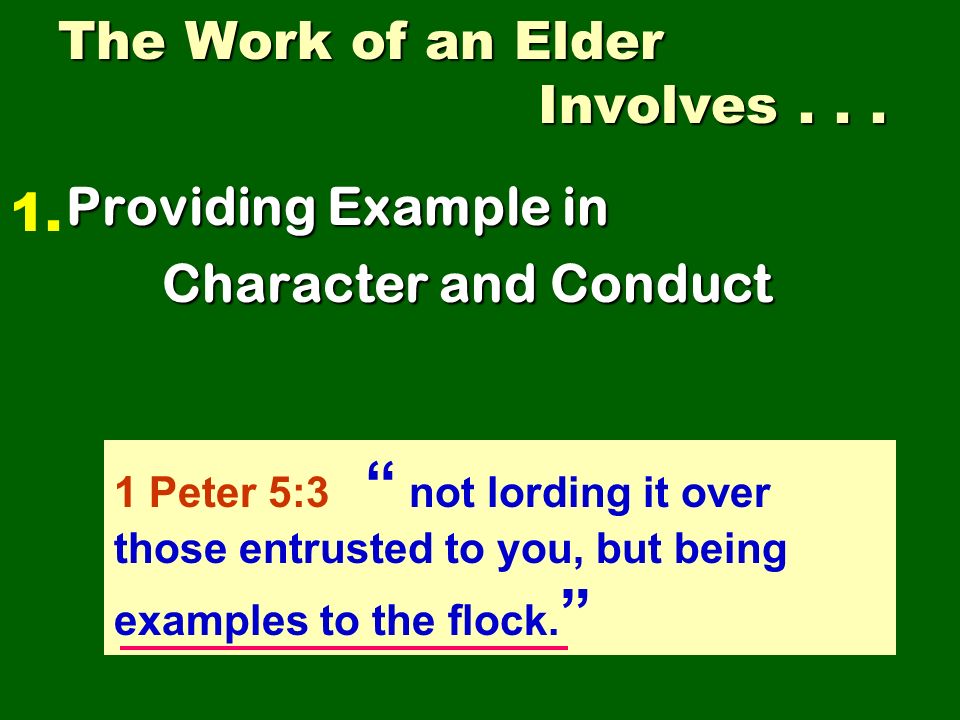 The Work of an Elder Involves . . .

1. Providing Example in Character and Conduct

1 Peter 5:3 “ not lording it over those entrusted to you, but being examples to the flock.”